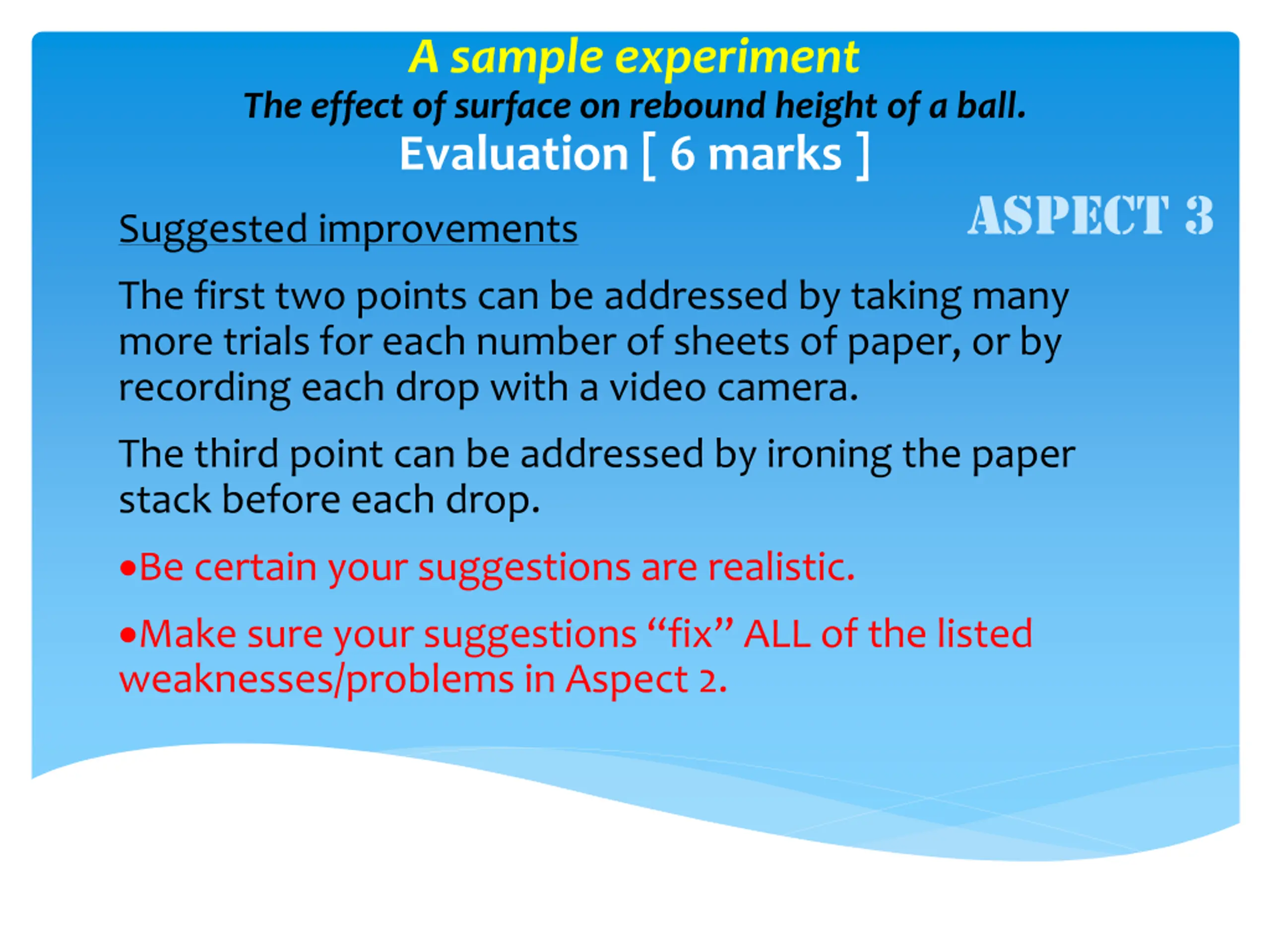 A sample experiment

The effect of surface on rebound height of a ball.

Evaluation [ 6 marks ]

ASPECT 3

Suggested improvements

The first two points can be addressed by taking many more trials for each number of sheets of paper, or by recording each drop with a video camera.

The third point can be addressed by ironing the paper stack before each drop.

•Be certain your suggestions are realistic.

•Make sure your suggestions “fix” ALL of the listed weaknesses/problems in Aspect 2.